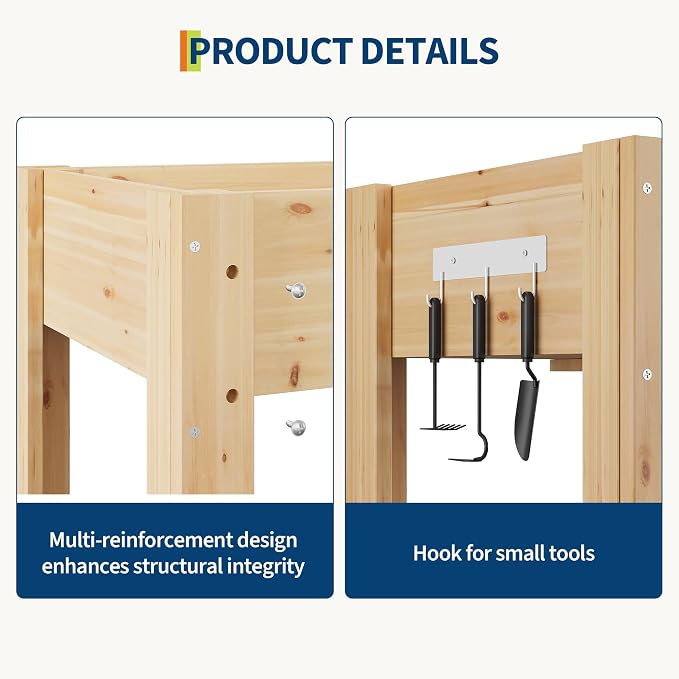 PRODUCT DETAILS

Multi-reinforcement design enhances structural integrity

Hook for small tools